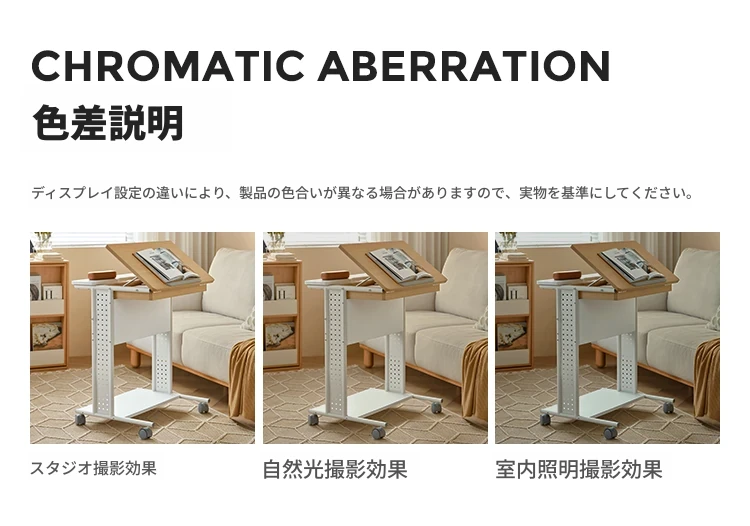 CHROMATIC ABERRATION
色差説明

ディスプレイ設定の違いにより、製品の色合いが異なる場合がありますので、実物を基準にしてください。

スタジオ撮影効果

自然光撮影効果

室内照明撮影効果